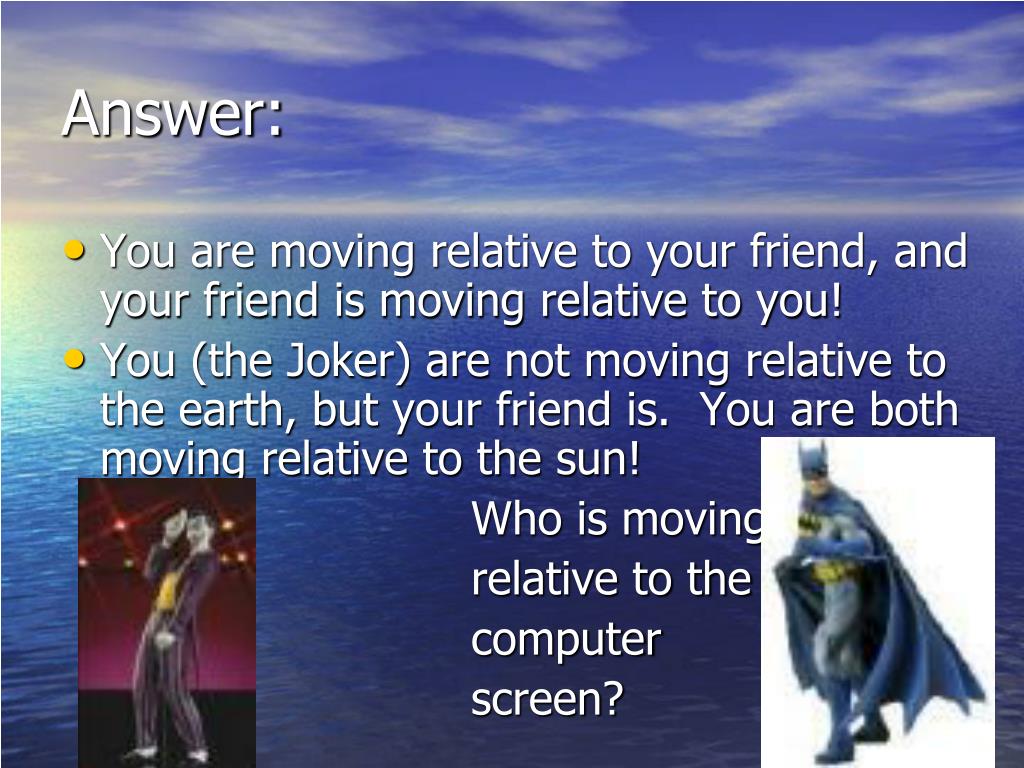 Answer:

• You are moving relative to your friend, and your friend is moving relative to you!
• You (the Joker) are not moving relative to the earth, but your friend is. You are both moving relative to the sun!

Who is moving relative to the computer screen?